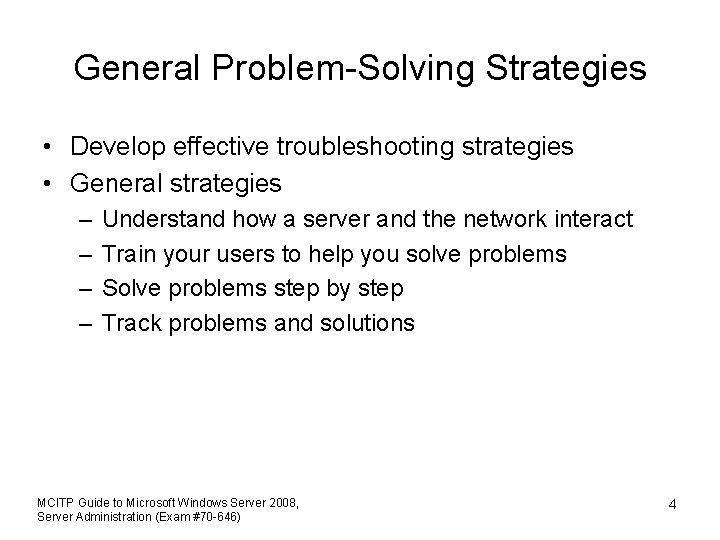 General Problem-Solving Strategies

• Develop effective troubleshooting strategies
• General strategies
– Understand how a server and the network interact
– Train your users to help you solve problems
– Solve problems step by step
– Track problems and solutions

MCITP Guide to Microsoft Windows Server 2008, Server Administration (Exam #70-646)

4